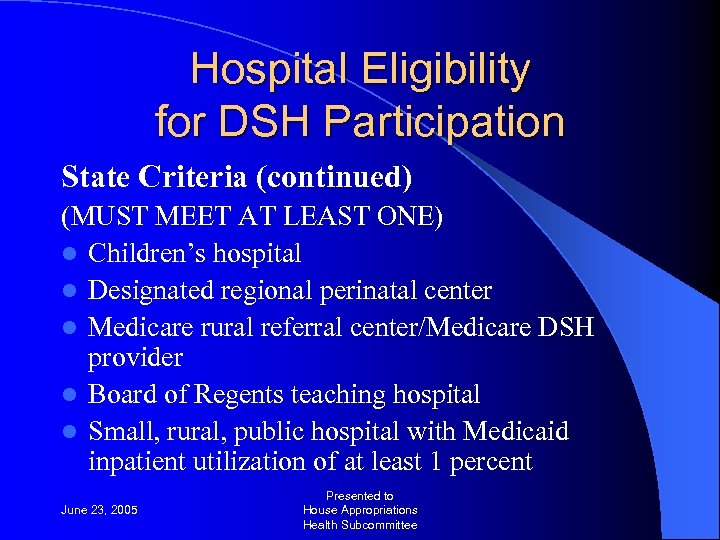 Hospital Eligibility for DSH Participation

State Criteria (continued)

(MUST MEET AT LEAST ONE)

- Children's hospital
- Designated regional perinatal center
- Medicare rural referral center/Medicare DSH provider
- Board of Regents teaching hospital
- Small, rural, public hospital with Medicaid inpatient utilization of at least 1 percent

June 23, 2005

Presented to
House Appropriations
Health Subcommittee